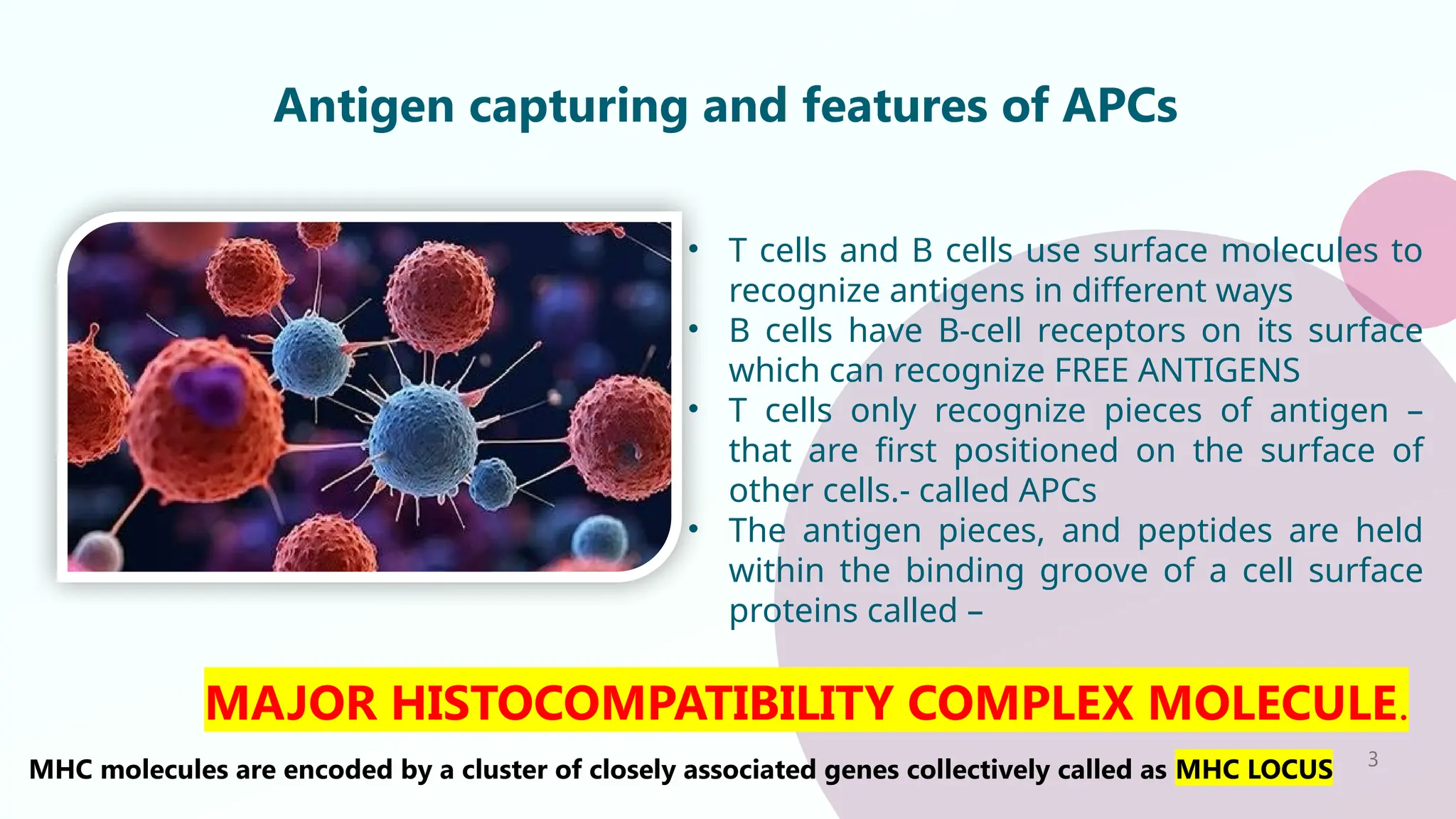 Antigen capturing and features of APCs

• T cells and B cells use surface molecules to recognize antigens in different ways
• B cells have B-cell receptors on its surface which can recognize FREE ANTIGENS
• T cells only recognize pieces of antigen – that are first positioned on the surface of other cells.- called APCs
• The antigen pieces, and peptides are held within the binding groove of a cell surface proteins called –

MAJOR HISTOCOMPATIBILITY COMPLEX MOLECULE.

MHC molecules are encoded by a cluster of closely associated genes collectively called as MHC LOCUS

3